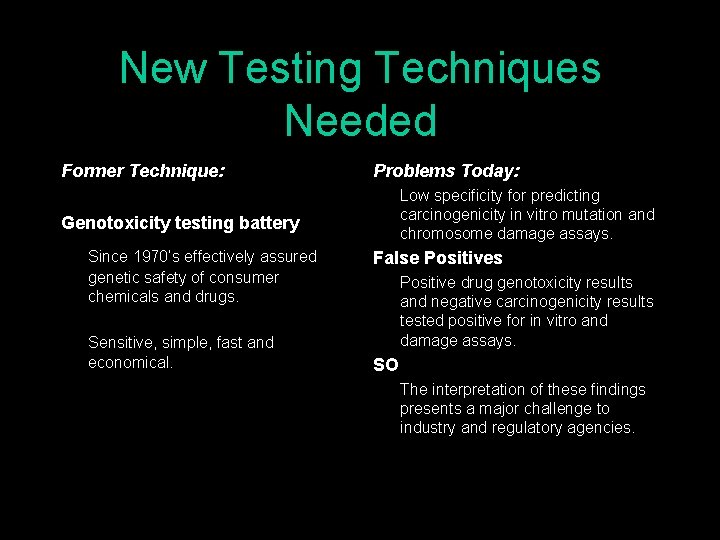 New Testing Techniques Needed

Former Technique:

Genotoxicity testing battery

Since 1970's effectively assured genetic safety of consumer chemicals and drugs.

Sensitive, simple, fast and economical.

Problems Today:

Low specificity for predicting carcinogenicity in vitro mutation and chromosome damage assays.

False Positives

Positive drug genotoxicity results and negative carcinogenicity results tested positive for in vitro and damage assays.

SO

The interpretation of these findings presents a major challenge to industry and regulatory agencies.